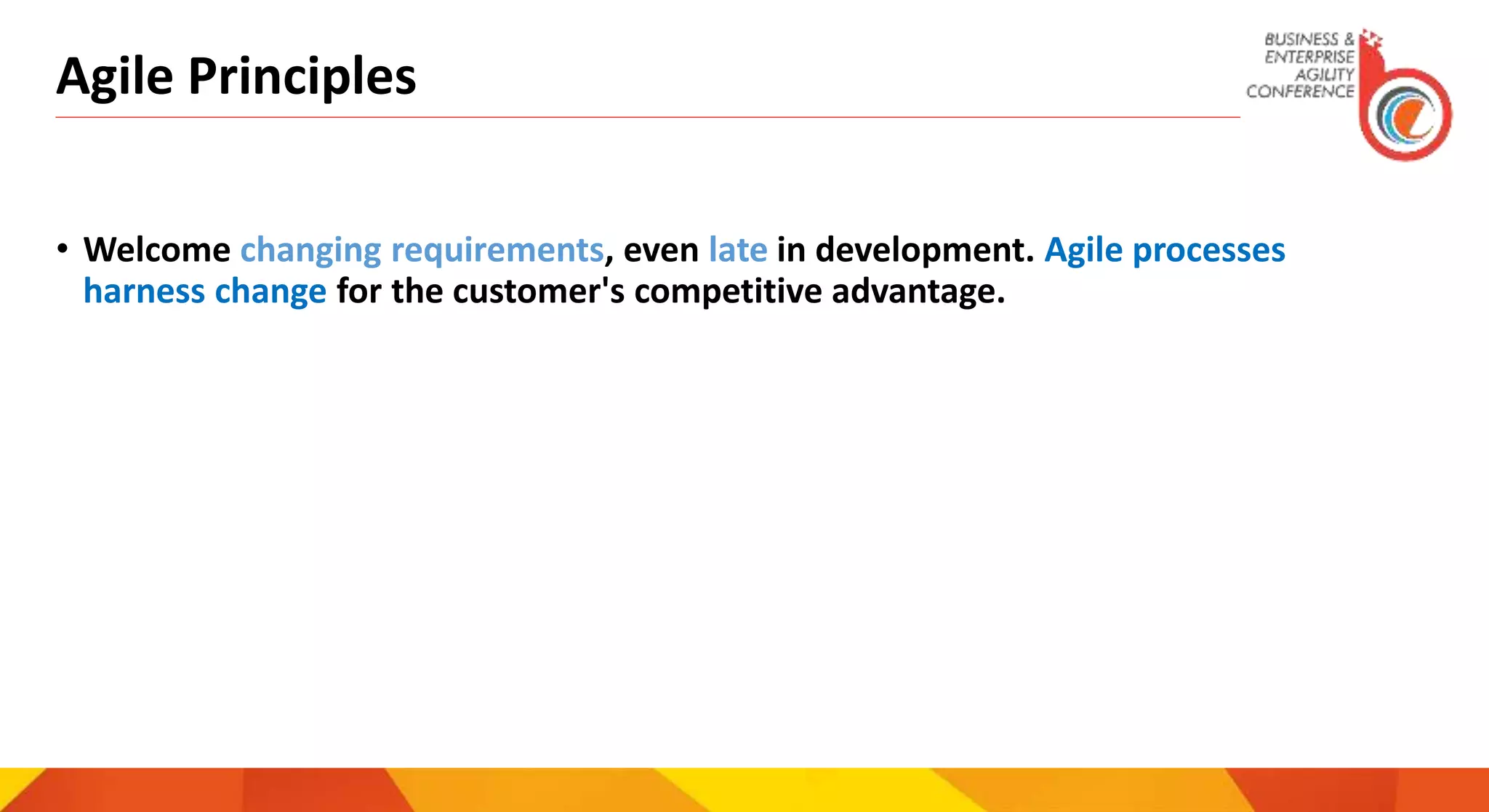 Agile Principles

BUSINESS & ENTERPRISE AGILITY CONFERENCE

• Welcome changing requirements, even late in development. Agile processes harness change for the customer's competitive advantage.